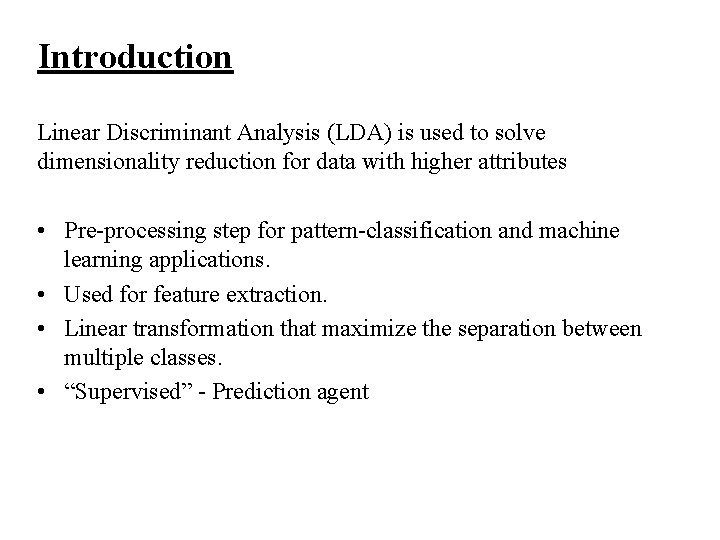 Introduction

Linear Discriminant Analysis (LDA) is used to solve dimensionality reduction for data with higher attributes

• Pre-processing step for pattern-classification and machine learning applications.
• Used for feature extraction.
• Linear transformation that maximize the separation between multiple classes.
• “Supervised” - Prediction agent